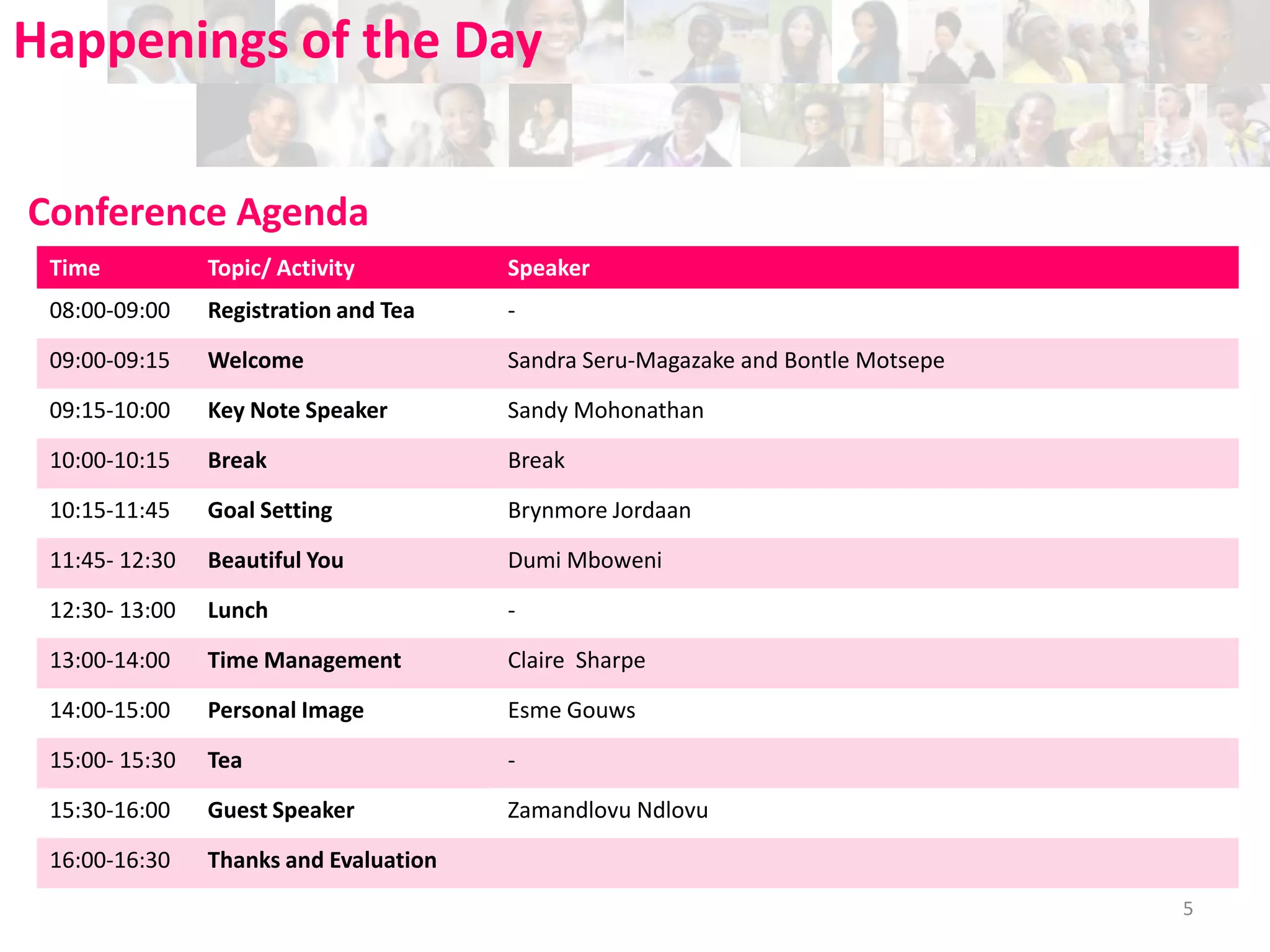 Happenings of the Day

Conference Agenda

| Time | Topic/ Activity | Speaker |
|---|---|---|
| 08:00-09:00 | Registration and Tea | - |
| 09:00-09:15 | Welcome | Sandra Seru-Magazake and Bontle Motsepe |
| 09:15-10:00 | Key Note Speaker | Sandy Mohonathan |
| 10:00-10:15 | Break | Break |
| 10:15-11:45 | Goal Setting | Brynmore Jordaan |
| 11:45- 12:30 | Beautiful You | Dumi Mboweni |
| 12:30- 13:00 | Lunch | - |
| 13:00-14:00 | Time Management | Claire Sharpe |
| 14:00-15:00 | Personal Image | Esme Gouws |
| 15:00- 15:30 | Tea | - |
| 15:30-16:00 | Guest Speaker | Zamandlovu Ndlovu |
| 16:00-16:30 | Thanks and Evaluation | |

5